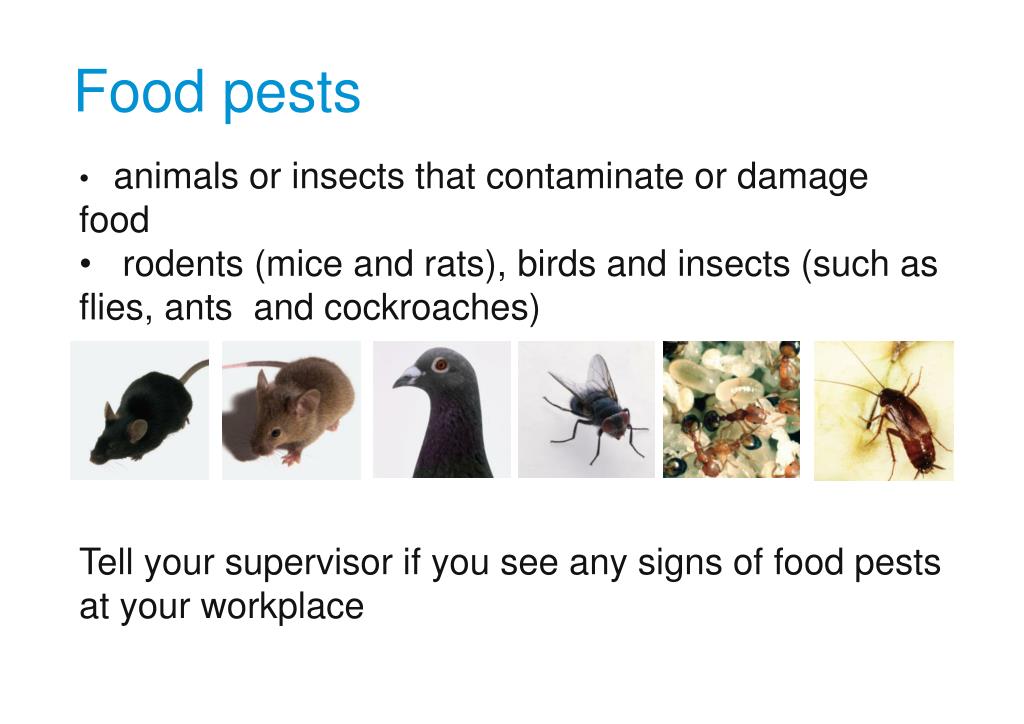 Food pests

• animals or insects that contaminate or damage food
• rodents (mice and rats), birds and insects (such as flies, ants and cockroaches)

Tell your supervisor if you see any signs of food pests at your workplace